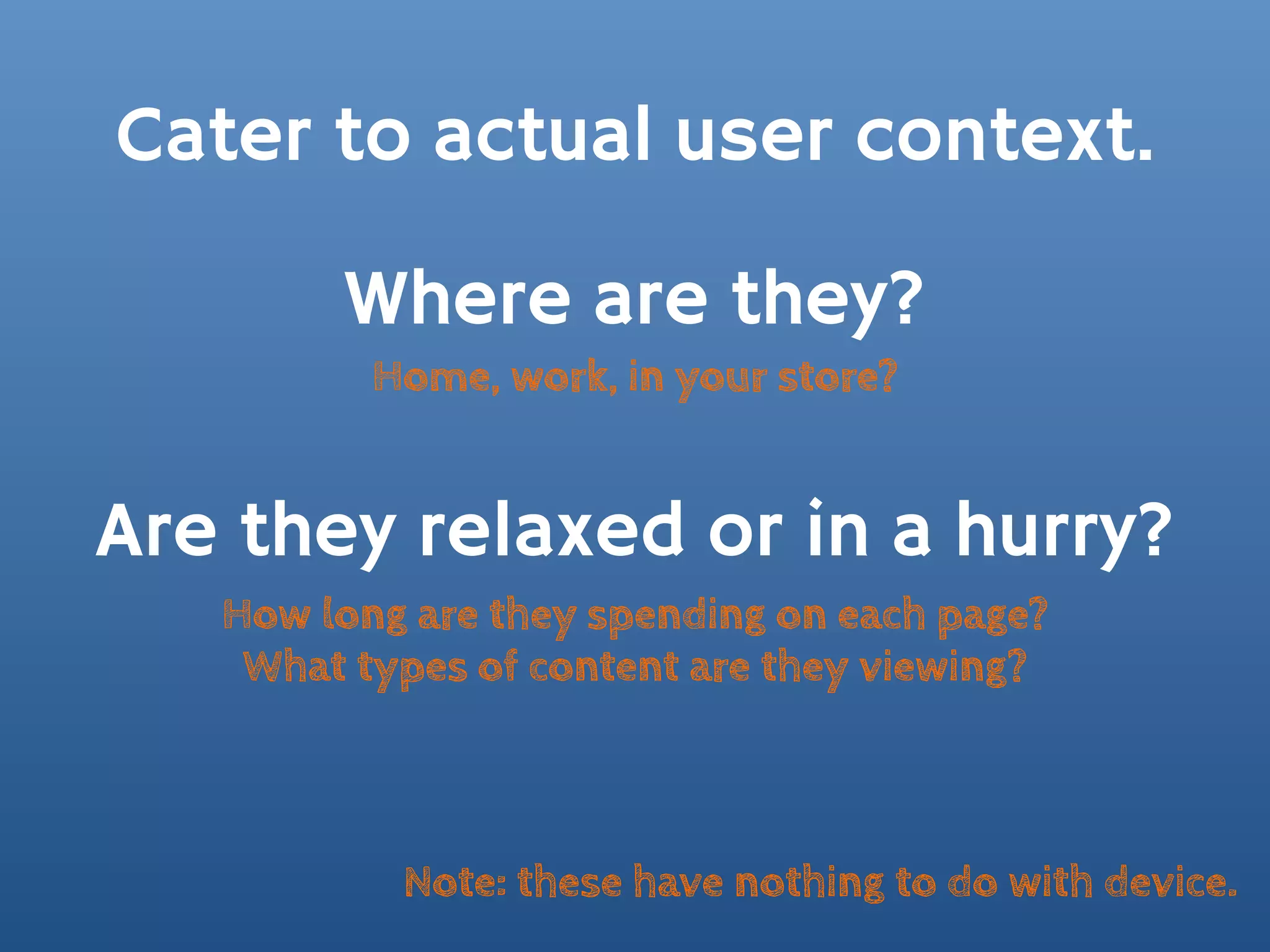 Cater to actual user context.

Where are they?

Home, work, in your store?

Are they relaxed or in a hurry?

How long are they spending on each page?
What types of content are they viewing?

Note: these have nothing to do with device.